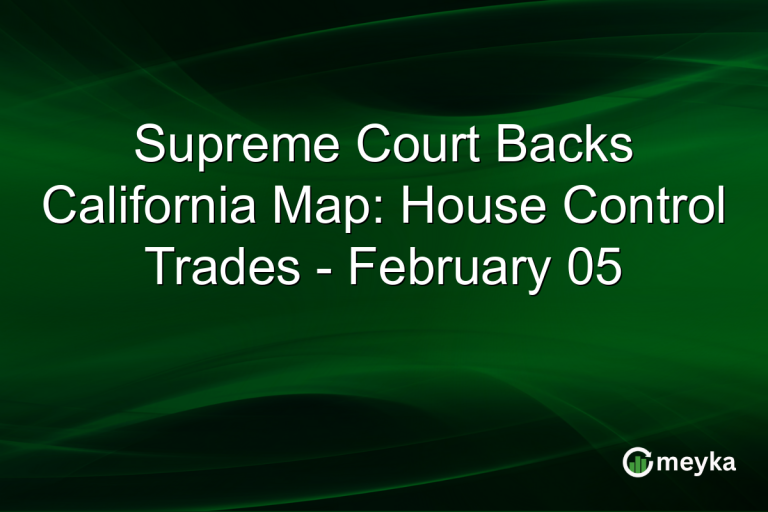 Supreme Court Backs California Map: House Control Trades - February 05

meyka